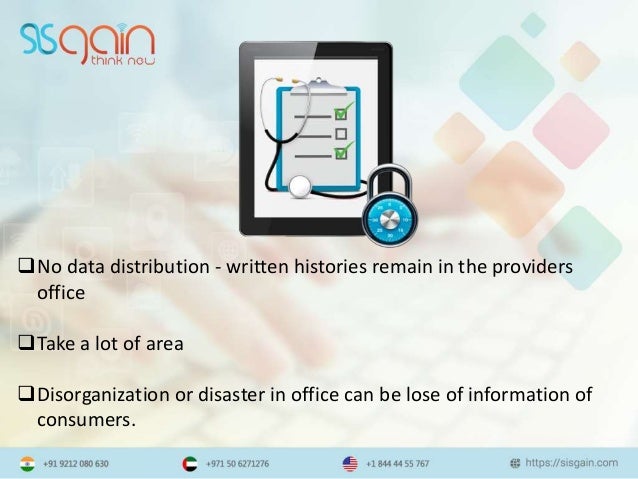 sisgain
think new

❑ No data distribution - written histories remain in the providers office

❑ Take a lot of area

❑ Disorganization or disaster in office can be lose of information of consumers.

+91 9212 080 630 +971 50 6271276 +1 844 44 55 767 https://sisgain.com